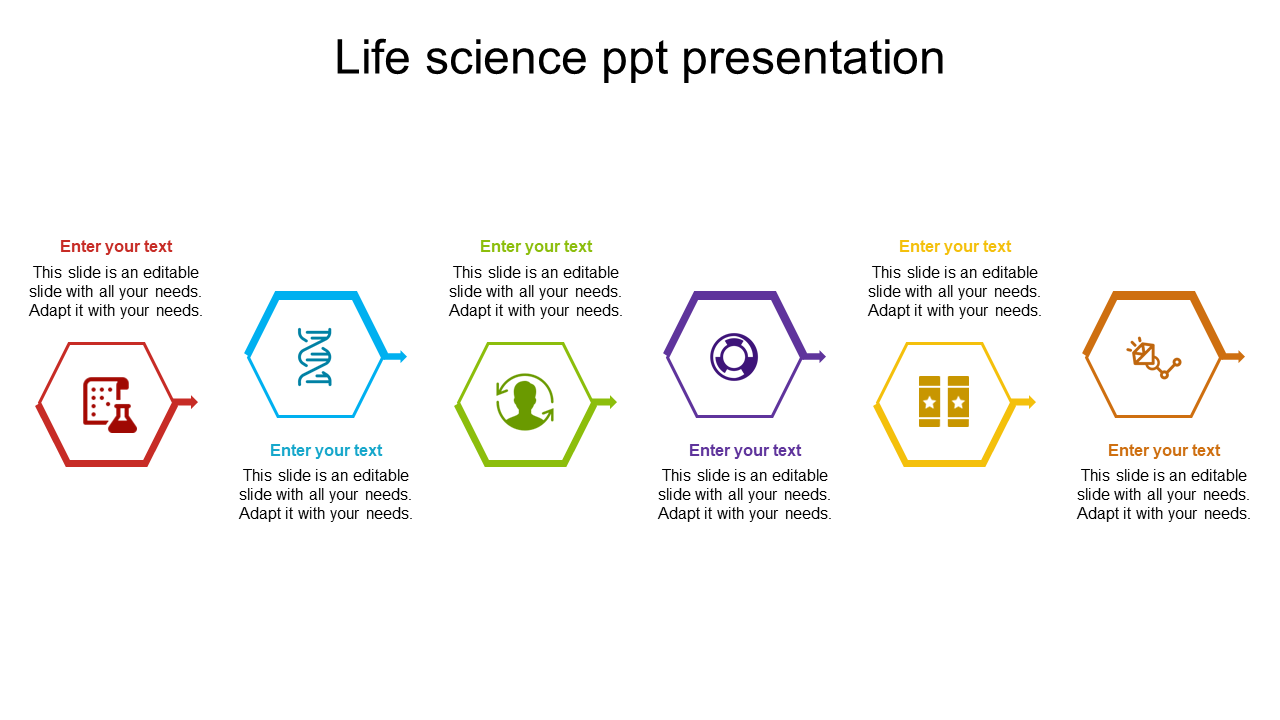 Life science ppt presentation

Enter your text
This slide is an editable slide with all your needs. Adapt it with your needs.

Enter your text
This slide is an editable slide with all your needs. Adapt it with your needs.

Enter your text
This slide is an editable slide with all your needs. Adapt it with your needs.

Enter your text
This slide is an editable slide with all your needs. Adapt it with your needs.

Enter your text
This slide is an editable slide with all your needs. Adapt it with your needs.

Enter your text
This slide is an editable slide with all your needs. Adapt it with your needs.